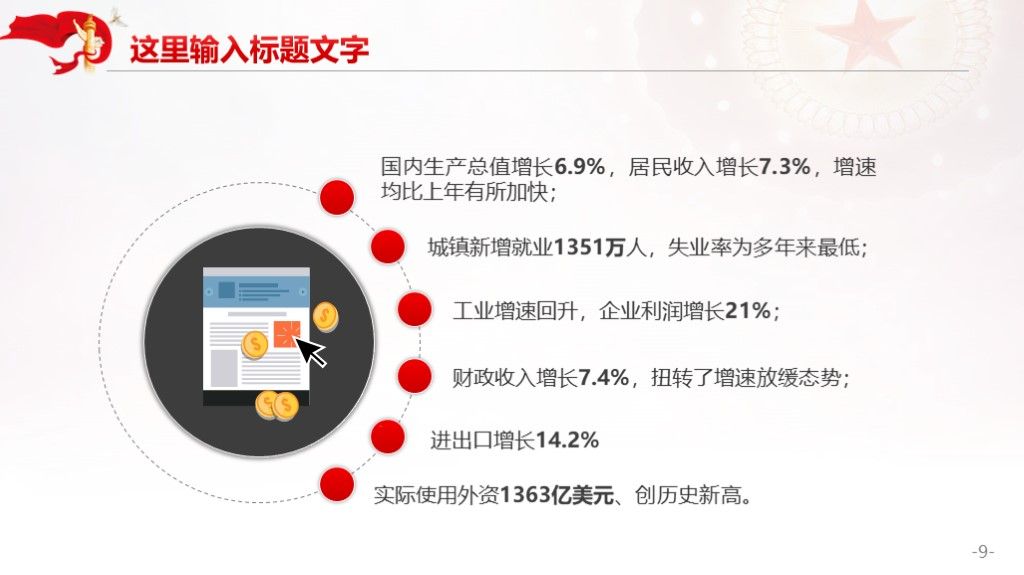 这里输入标题文字

国内生产总值增长6.9%，居民收入增长7.3%，增速均比上年有所加快；

城镇新增就业1351万人，失业率为多年来最低；

工业增速回升，企业利润增长21%；

财政收入增长7.4%，扭转了增速放缓态势；

进出口增长14.2%

实际使用外资1363亿美元、创历史新高。

-9-